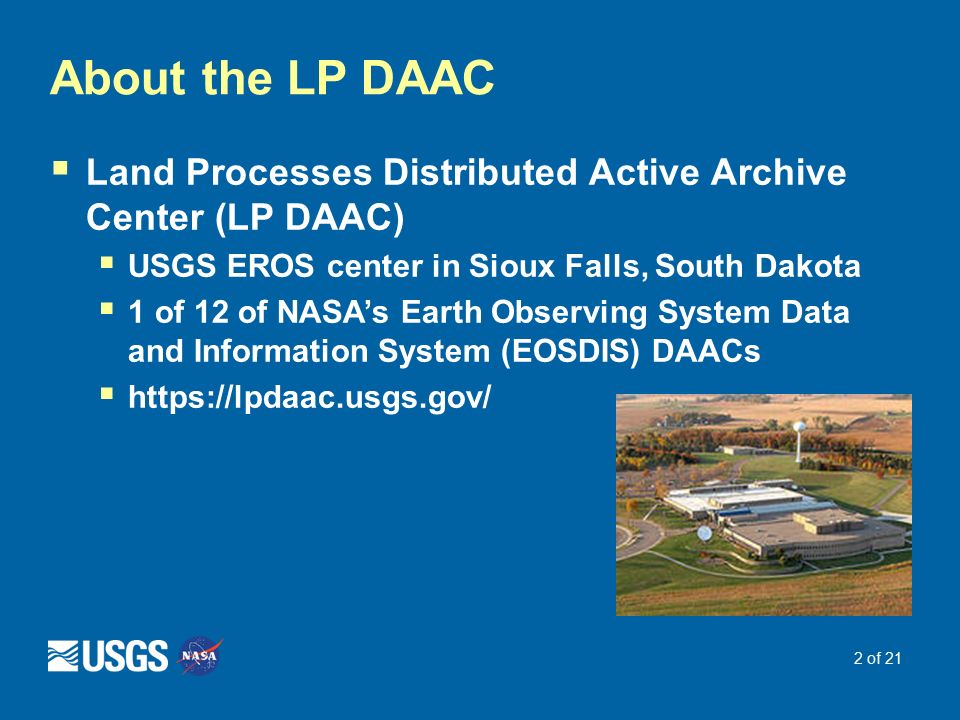 About the LP DAAC

▪ Land Processes Distributed Active Archive Center (LP DAAC)

▪ USGS EROS center in Sioux Falls, South Dakota

▪ 1 of 12 of NASA's Earth Observing System Data and Information System (EOSDIS) DAACs

▪ https://lpdaac.usgs.gov/

USGS NASA

2 of 21